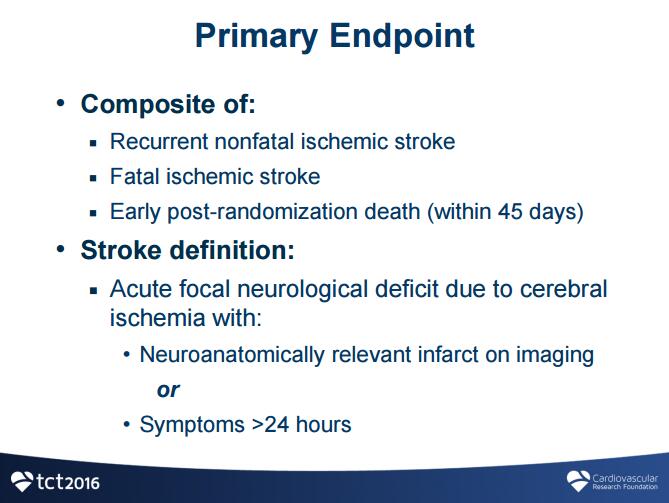 Primary Endpoint

• Composite of:
▪ Recurrent nonfatal ischemic stroke
▪ Fatal ischemic stroke
▪ Early post-randomization death (within 45 days)

• Stroke definition:
▪ Acute focal neurological deficit due to cerebral ischemia with:
• Neuroanatomically relevant infarct on imaging
or
• Symptoms >24 hours

tct2016

Cardiovascular Research Foundation